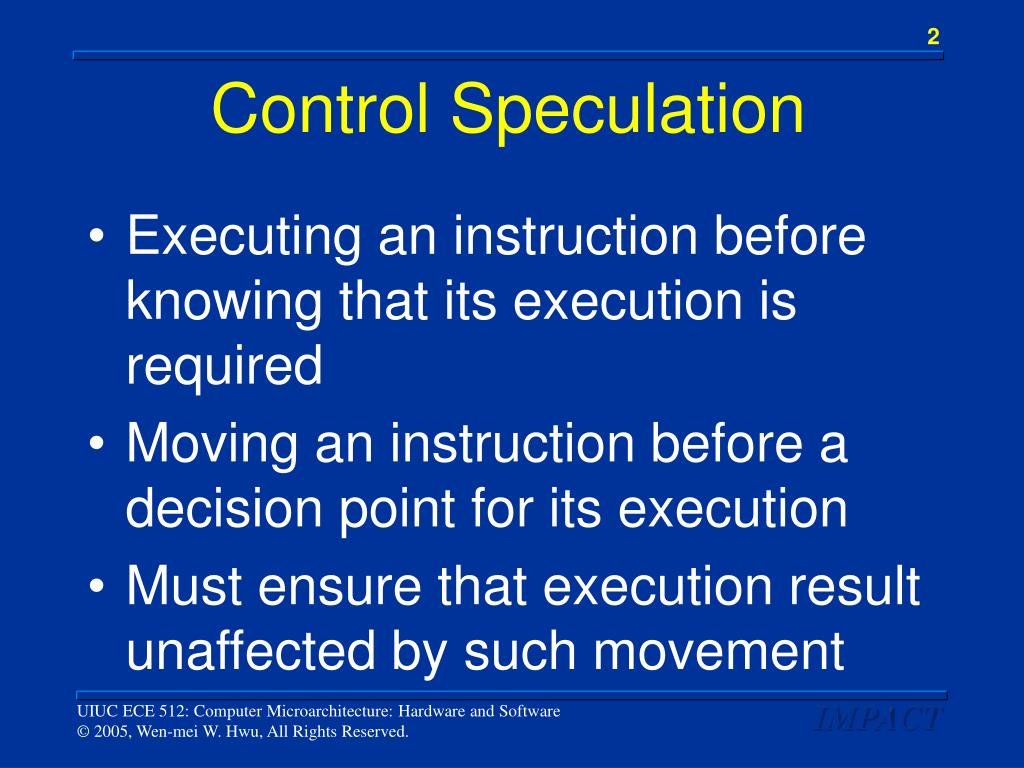 2

Control Speculation

• Executing an instruction before knowing that its execution is required
• Moving an instruction before a decision point for its execution
• Must ensure that execution result unaffected by such movement

UIUC ECE 512: Computer Microarchitecture: Hardware and Software
© 2005, Wen-mei W. Hwu, All Rights Reserved.

IMPACT